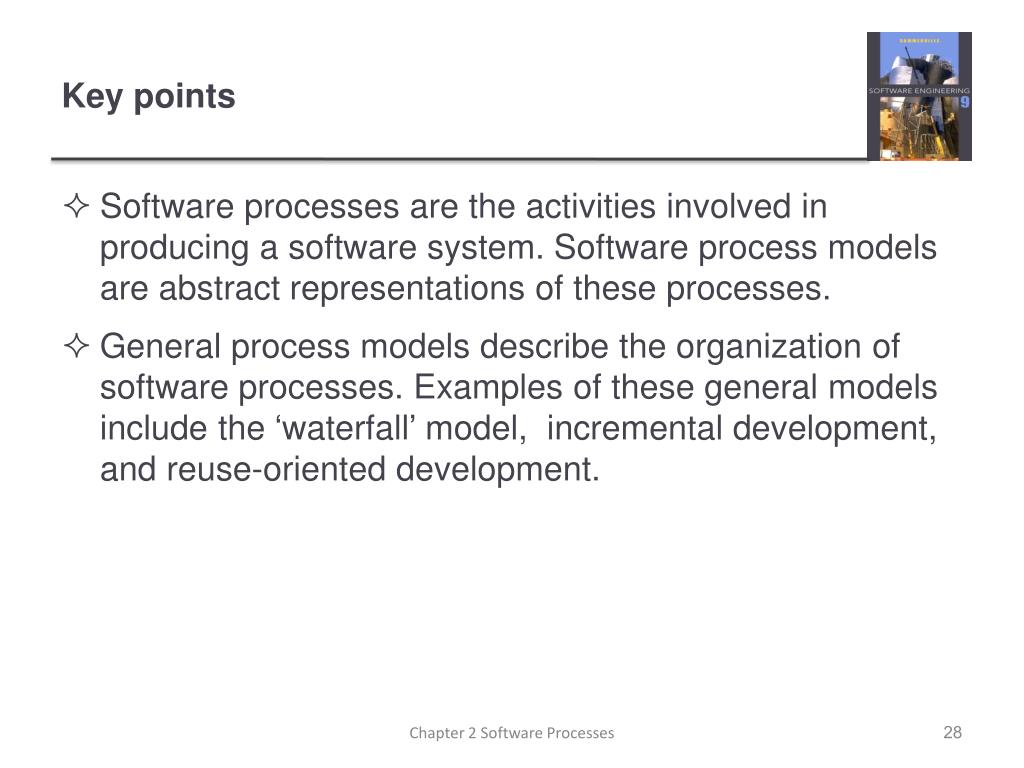 Key points

SOMMERVILLE
SOFTWARE ENGINEERING
9

✧ Software processes are the activities involved in producing a software system. Software process models are abstract representations of these processes.

✧ General process models describe the organization of software processes. Examples of these general models include the ‘waterfall’ model, incremental development, and reuse-oriented development.

Chapter 2 Software Processes

28